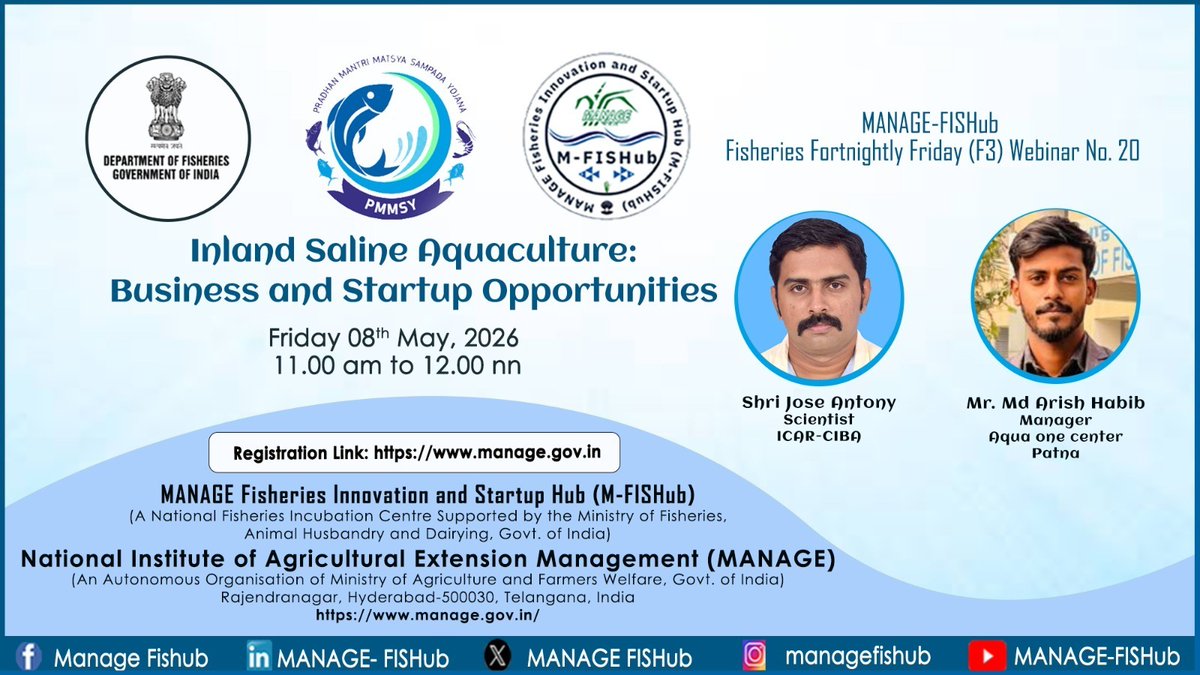 सत्यमेव जयते
DEPARTMENT OF FISHERIES
GOVERNMENT OF INDIA

PRADHAN MANTRI MATSYA SAMPADA YOJANA
PMMSY

MANAGE Fisheries Innovation and Startup Hub (M-FISHub)
MANAGE
M-FISHub

MANAGE-FISHub
Fisheries Fortnightly Friday (F3) Webinar No. 20

Inland Saline Aquaculture: Business and Startup Opportunities

Friday 08$^{th}$ May, 2026
11.00 am to 12.00 nn

Shri Jose Antony
Scientist
ICAR-CIBA

Mr. Md Arish Habib
Manager
Aqua one center
Patna

Registration Link: https://www.manage.gov.in

MANAGE Fisheries Innovation and Startup Hub (M-FISHub)
(A National Fisheries Incubation Centre Supported by the Ministry of Fisheries, Animal Husbandry and Dairying, Govt. of India)

National Institute of Agricultural Extension Management (MANAGE)
(An Autonomous Organisation of Ministry of Agriculture and Farmers Welfare, Govt. of India)
Rajendranagar, Hyderabad-500030, Telangana, India
https://www.manage.gov.in/

Manage Fishub
MANAGE- FISHub
MANAGE FISHub
managefishub
MANAGE-FISHub